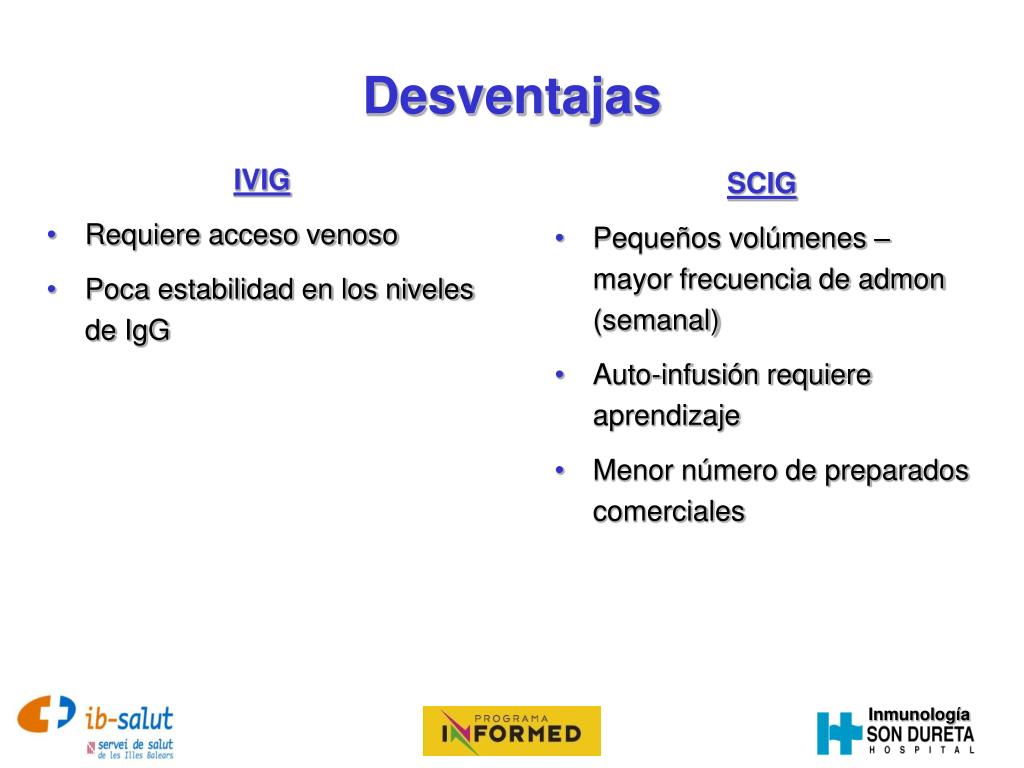 Desventajas

IVIG

• Requiere acceso venoso
• Poca estabilidad en los niveles de IgG

SCIG

• Pequeños volúmenes – mayor frecuencia de admon (semanal)
• Auto-infusión requiere aprendizaje
• Menor número de preparados comerciales

ib-salut
servei de salut de les Illes Balears

PROGRAMA INFORMED

Inmunología
SON DURETA
HOSPITAL